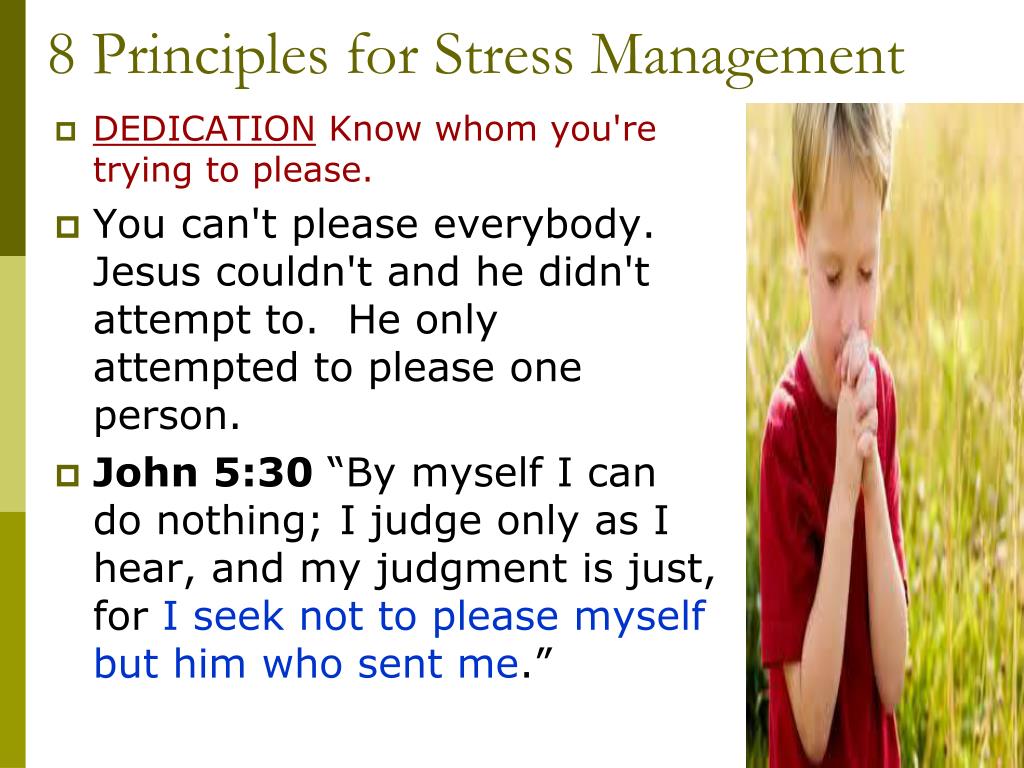 8 Principles for Stress Management

DEDICATION Know whom you're trying to please.

You can't please everybody. Jesus couldn't and he didn't attempt to. He only attempted to please one person.

John 5:30 “By myself I can do nothing; I judge only as I hear, and my judgment is just, for I seek not to please myself but him who sent me.”